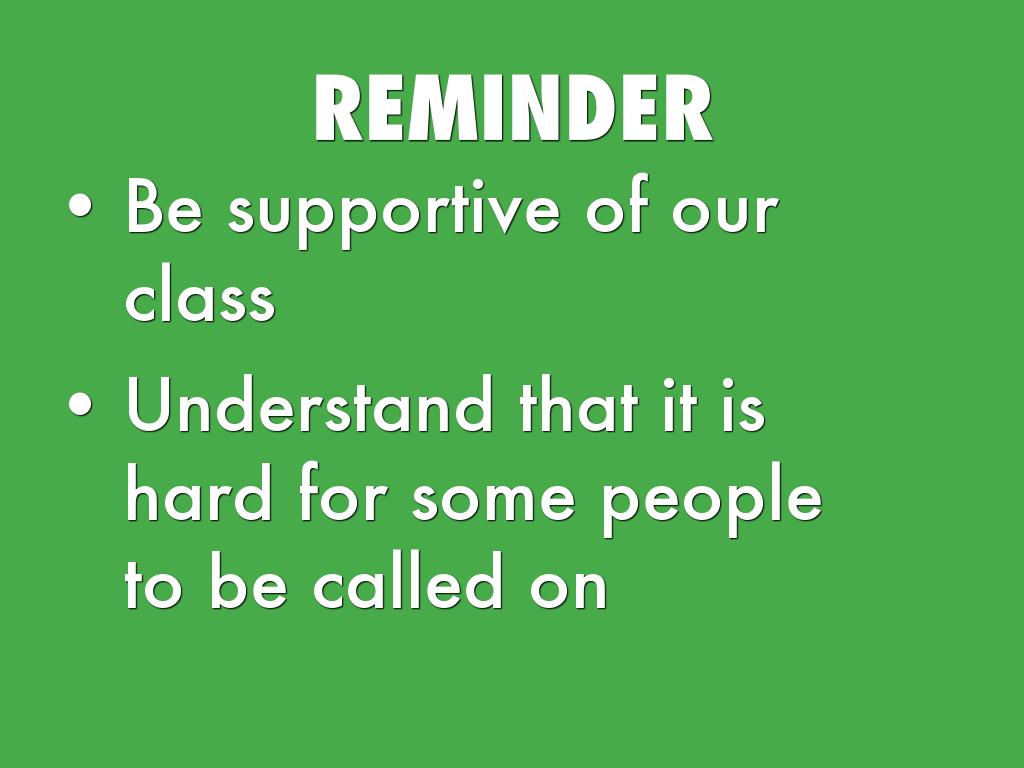 REMINDER

• Be supportive of our class
• Understand that it is hard for some people to be called on